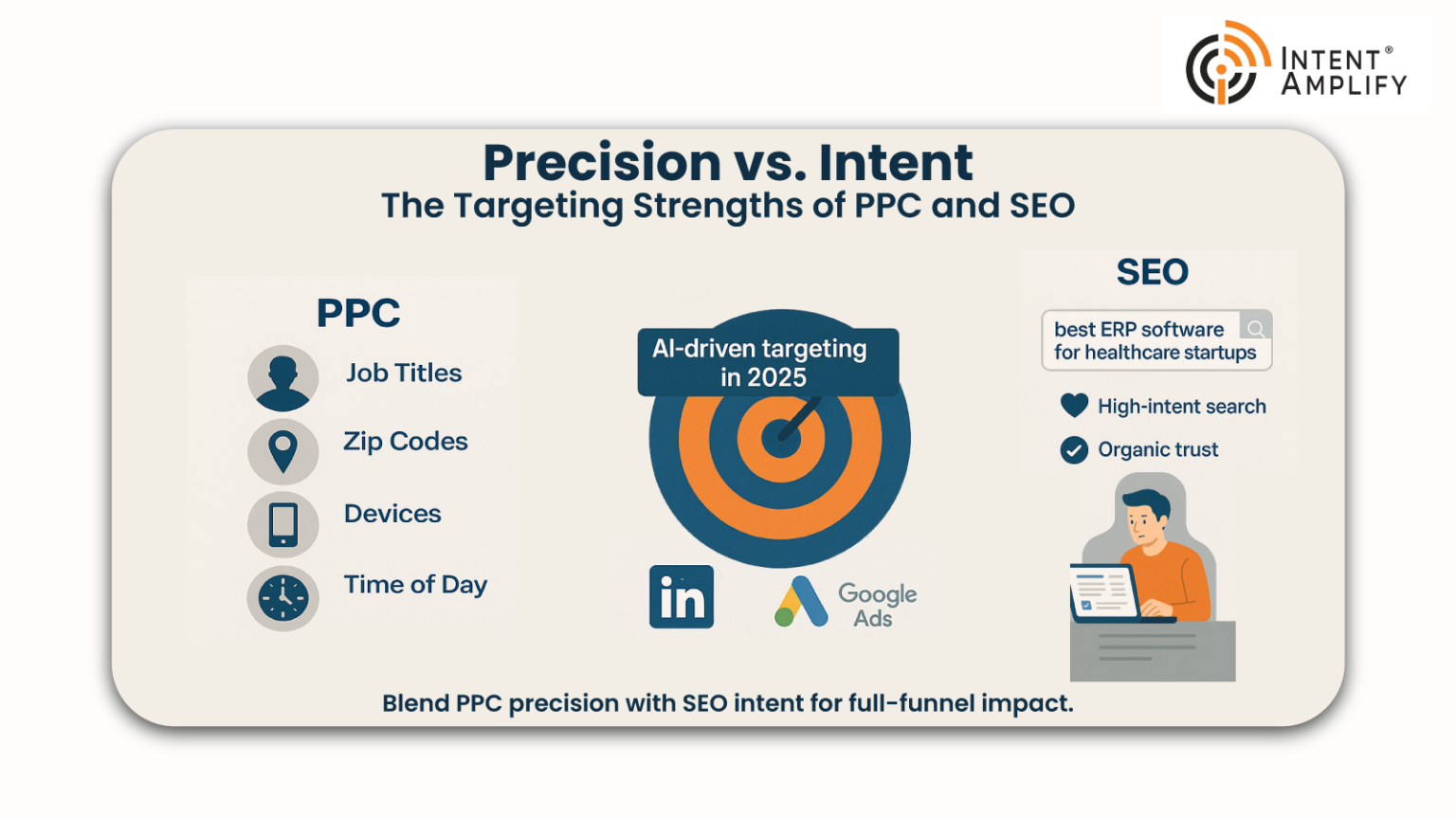 INTENT® AMPLIFY

Precision vs. Intent
The Targeting Strengths of PPC and SEO

PPC
Job Titles
Zip Codes
Devices
Time of Day

AI-driven targeting in 2025

in
Google Ads

SEO
best ERP software for healthcare startups
High-intent search
Organic trust

Blend PPC precision with SEO intent for full-funnel impact.